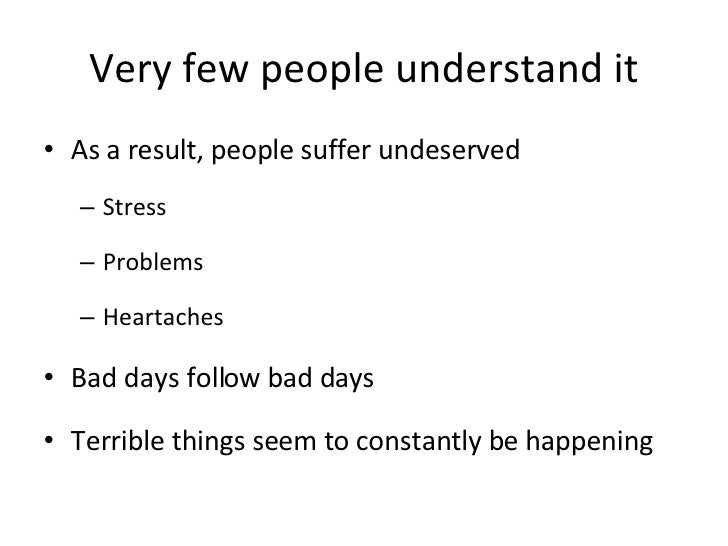 Very few people understand it

• As a result, people suffer undeserved
  – Stress
  – Problems
  – Heartaches
• Bad days follow bad days
• Terrible things seem to constantly be happening